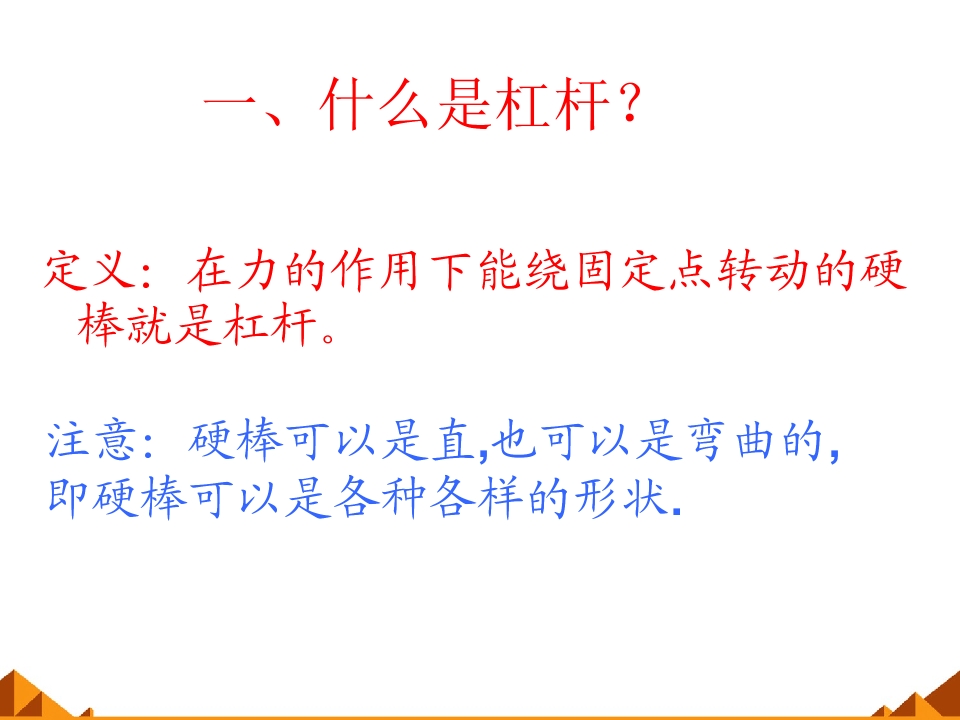 一、什么是杠杆？

定义：在力的作用下能绕固定点转动的硬棒就是杠杆。

注意：硬棒可以是直,也可以是弯曲的,即硬棒可以是各种各样的形状.